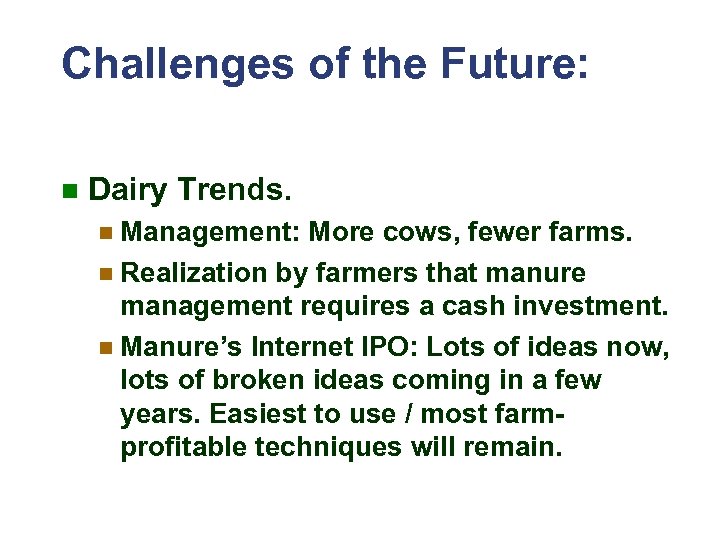 Challenges of the Future:

Dairy Trends.

Management: More cows, fewer farms.

Realization by farmers that manure management requires a cash investment.

Manure's Internet IPO: Lots of ideas now, lots of broken ideas coming in a few years. Easiest to use / most farm-profitable techniques will remain.